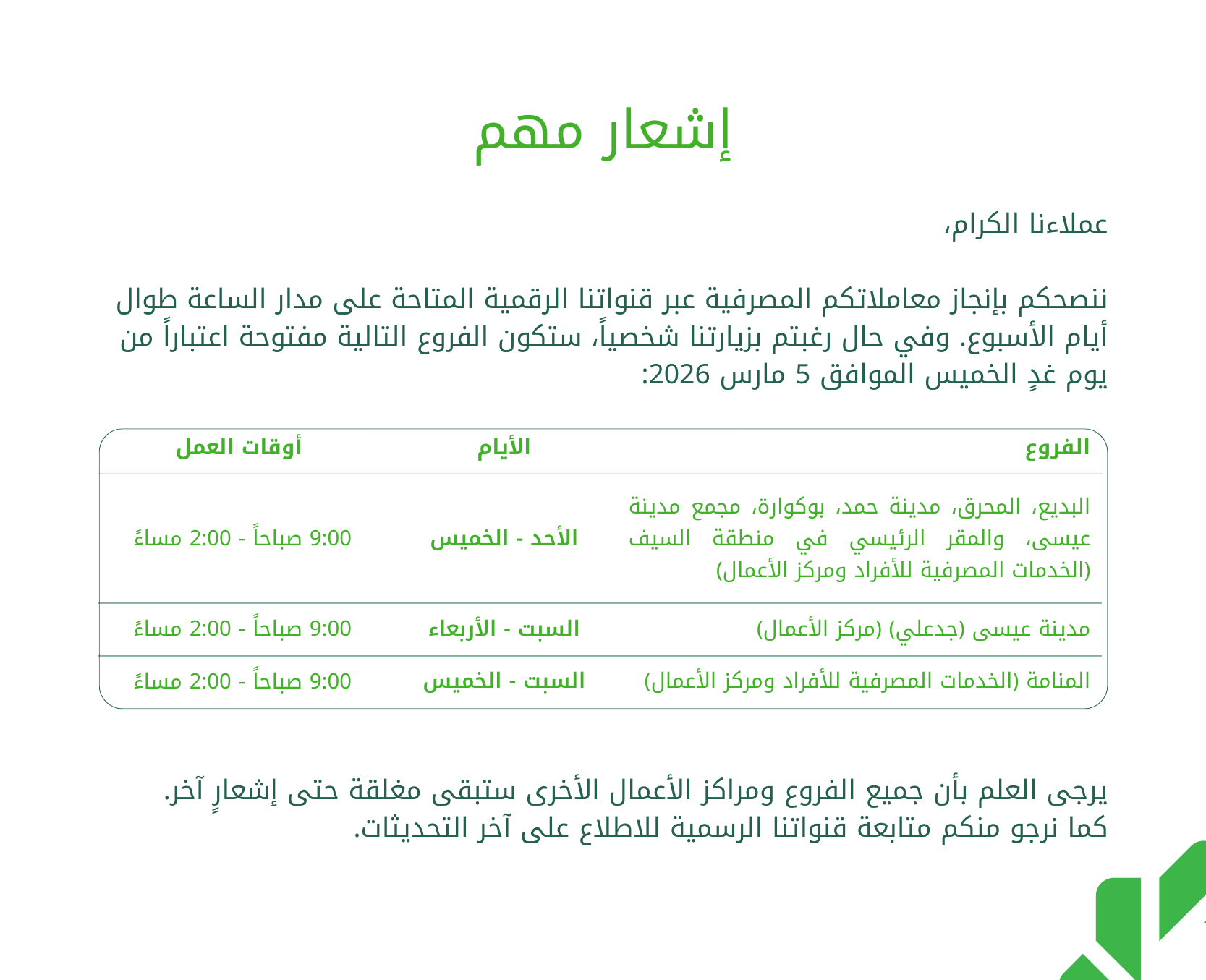 إشعار مهم

عملاءنا الكرام،

ننصحكم بإنجاز معاملاتكم المصرفية عبر قنواتنا الرقمية المتاحة على مدار الساعة طوال أيام الأسبوع. وفي حال رغبتم بزيارتنا شخصياً، ستكون الفروع التالية مفتوحة اعتباراً من يوم غدٍ الخميس الموافق 5 مارس 2026:

| الفروع | الأيام | أوقات العمل |
|---|---|---|
| البديع، المحرق، مدينة حمد، بوكوارة، مجمع مدينة عيسى، والمقر الرئيسي في منطقة السيف (الخدمات المصرفية للأفراد ومركز الأعمال) | الأحد - الخميس | 9:00 صباحاً - 2:00 مساءً |
| مدينة عيسى (جدعلي) (مركز الأعمال) | السبت - الأربعاء | 9:00 صباحاً - 2:00 مساءً |
| المنامة (الخدمات المصرفية للأفراد ومركز الأعمال) | السبت - الخميس | 9:00 صباحاً - 2:00 مساءً |

يرجى العلم بأن جميع الفروع ومراكز الأعمال الأخرى ستبقى مغلقة حتى إشعارٍ آخر.
كما نرجو منكم متابعة قنواتنا الرسمية للاطلاع على آخر التحديثات.